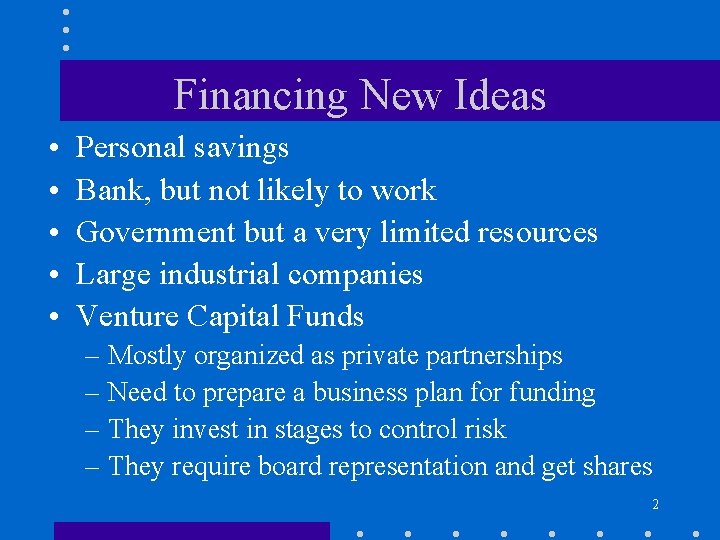 Financing New Ideas

• Personal savings
• Bank, but not likely to work
• Government but a very limited resources
• Large industrial companies
• Venture Capital Funds
– Mostly organized as private partnerships
– Need to prepare a business plan for funding
– They invest in stages to control risk
– They require board representation and get shares

2